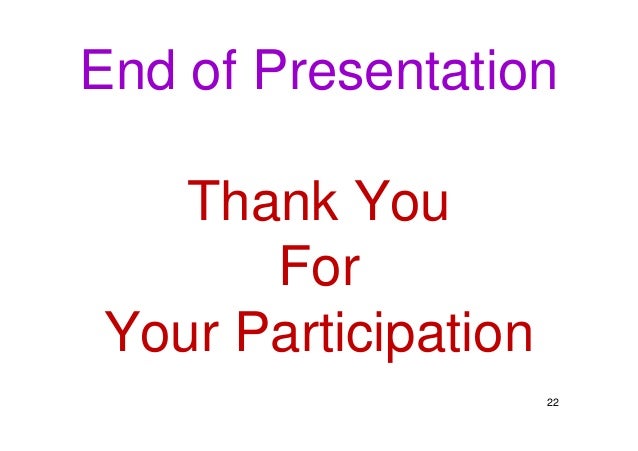 End of Presentation

Thank You
For
Your Participation

22